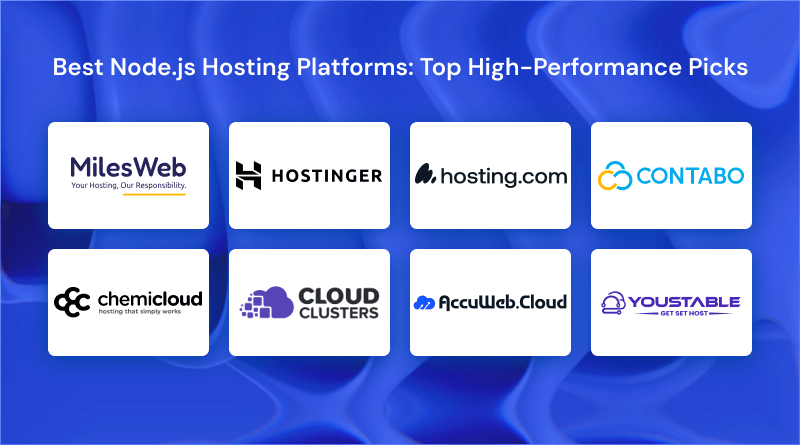 Best Node.js Hosting Platforms: Top High-Performance Picks

MilesWeb
Your Hosting, Our Responsibility.

HOSTINGER

hosting.com

CONTABO

chemicloud
hosting that simply works

CLOUD
CLUSTERS

AccuWeb.Cloud

YOUSTABLE
GET SET HOST